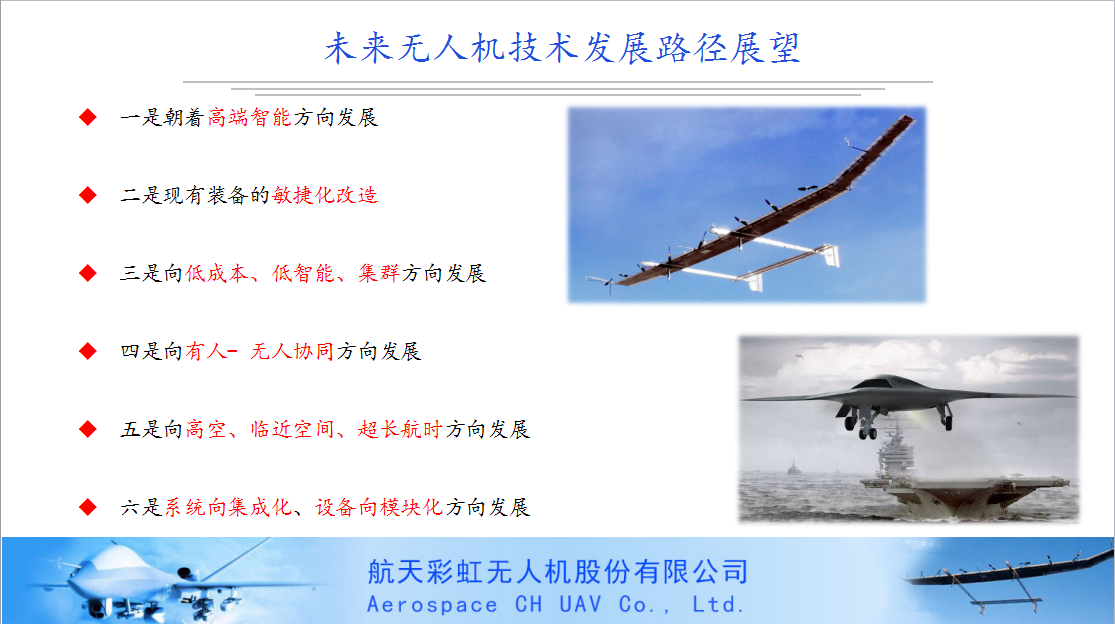 未来无人机技术发展路径展望

◆ 一是朝着高端智能方向发展

◆ 二是现有装备的敏捷化改造

◆ 三是向低成本、低智能、集群方向发展

◆ 四是向有人- 无人协同方向发展

◆ 五是向高空、临近空间、超长航时方向发展

◆ 六是系统向集成化、设备向模块化方向发展

航天彩虹无人机股份有限公司
Aerospace CH UAV Co., Ltd.